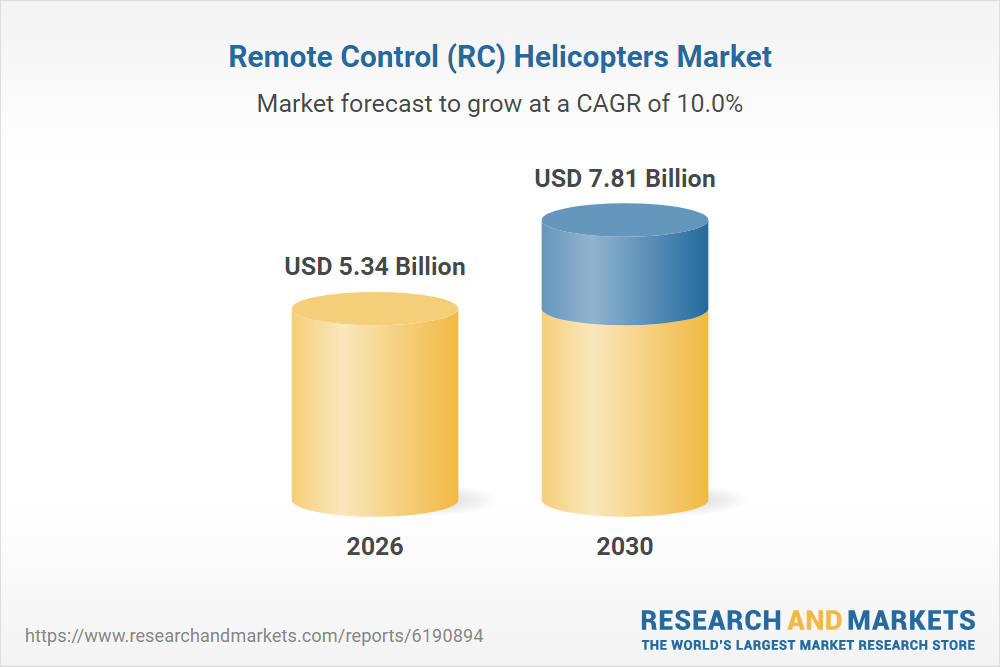 Remote Control (RC) Helicopters Market

Market forecast to grow at a CAGR of 10.0%

USD 5.34 Billion

USD 7.81 Billion

2026

2030

https://www.researchandmarkets.com/reports/6190894

RESEARCH AND MARKETS
THE WORLD'S LARGEST MARKET RESEARCH STORE